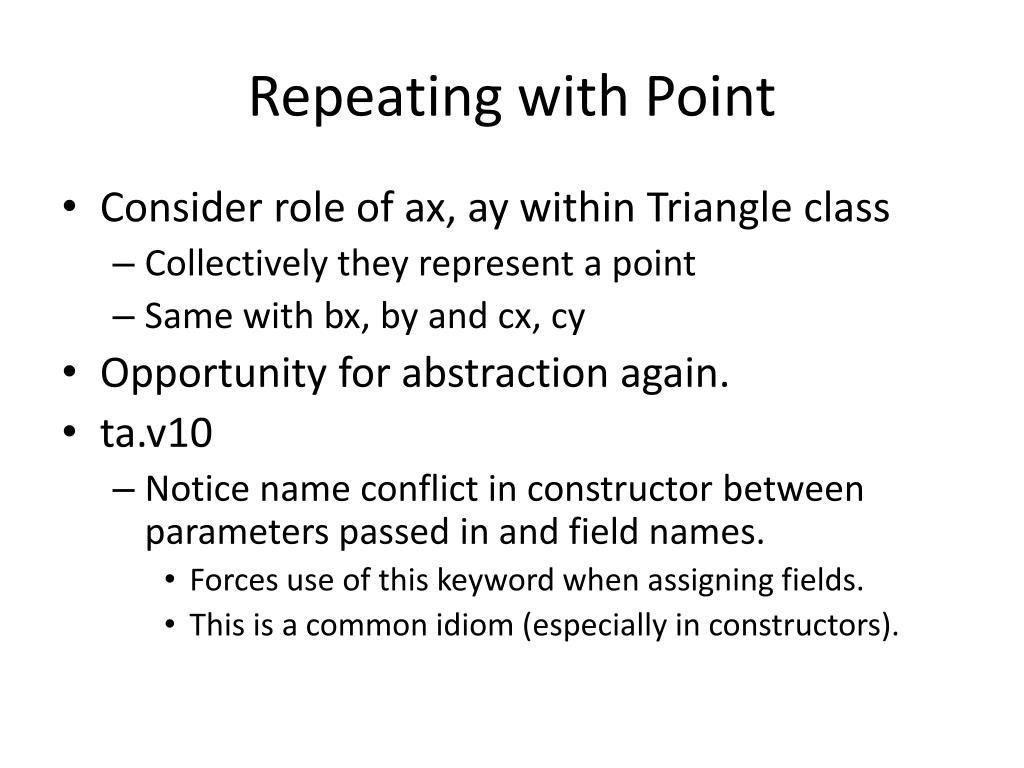 Repeating with Point

• Consider role of ax, ay within Triangle class
– Collectively they represent a point
– Same with bx, by and cx, cy
• Opportunity for abstraction again.
• ta.v10
– Notice name conflict in constructor between parameters passed in and field names.
• Forces use of this keyword when assigning fields.
• This is a common idiom (especially in constructors).